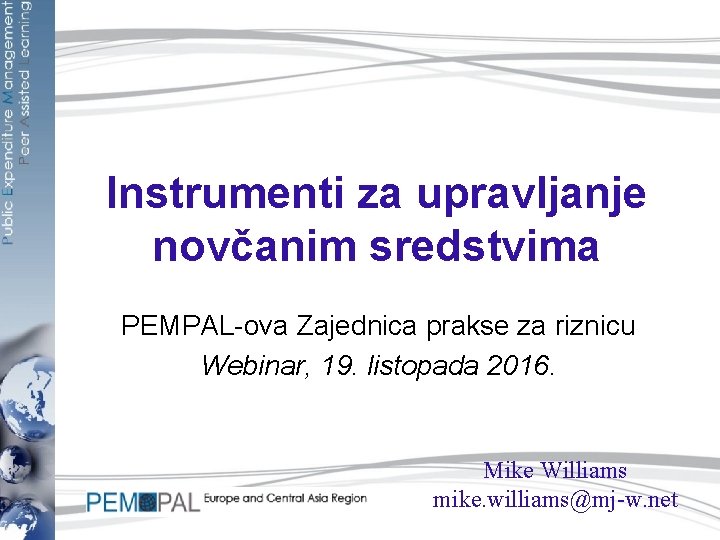 Public Expenditure Management
Peer Assisted Learning

Instrumenti za upravljanje novčanim sredstvima

PEMPAL-ova Zajednica prakse za riznicu
Webinar, 19. listopada 2016.

Mike Williams
mike.williams@mj-w.net

PEMPAL Europe and Central Asia Region